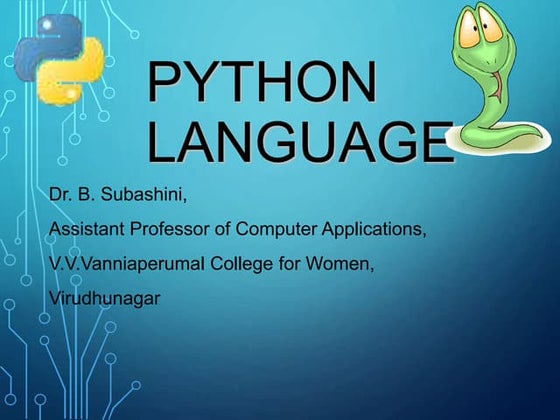 PYTHON LANGUAGE

Dr. B. Subashini,

Assistant Professor of Computer Applications,

V.V.Vanniaperumal College for Women,

Virudhunagar